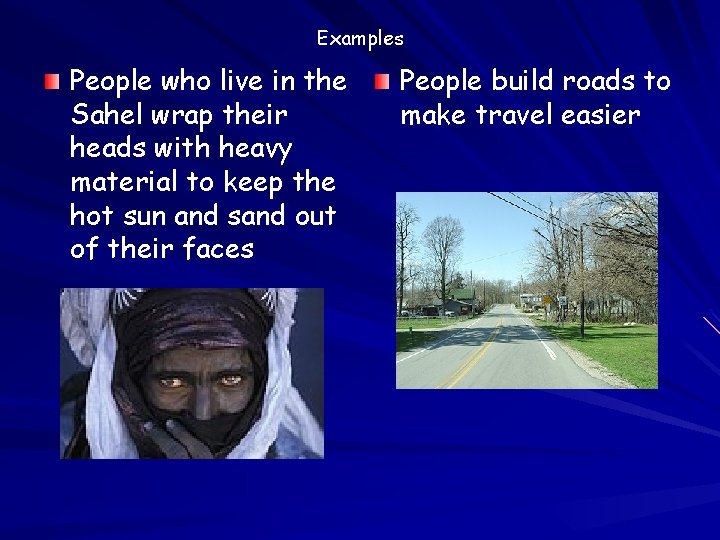 Examples

People who live in the Sahel wrap their heads with heavy material to keep the hot sun and sand out of their faces

People build roads to make travel easier